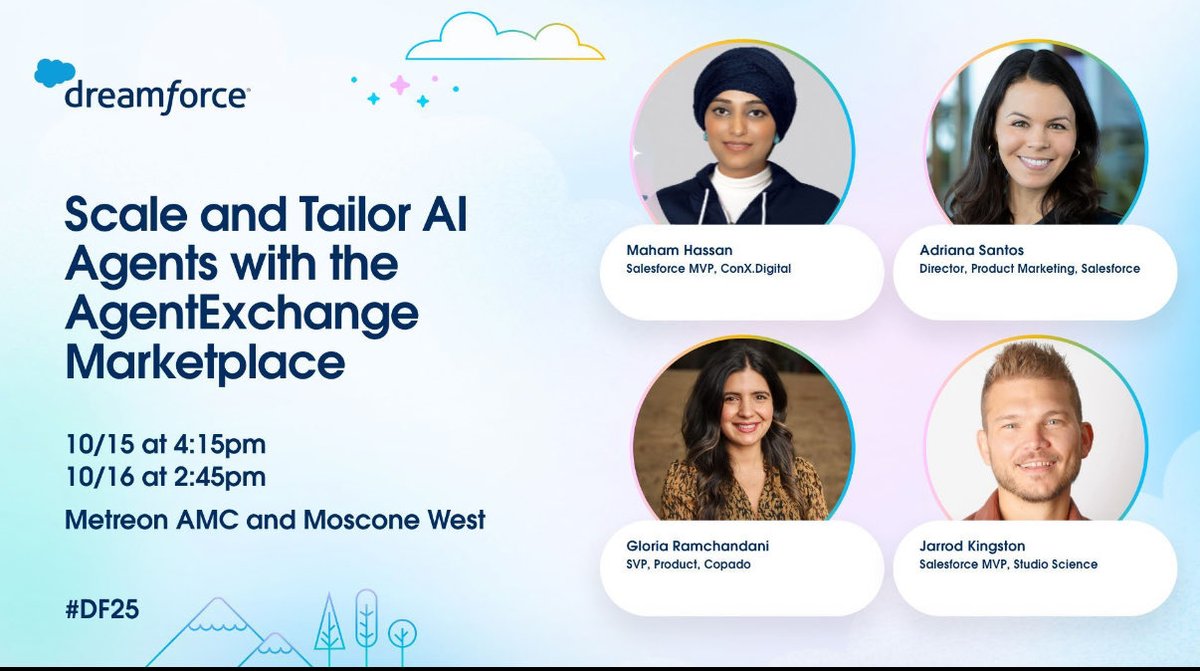 dreamforce

Scale and Tailor AI Agents with the AgentExchange Marketplace

10/15 at 4:15pm
10/16 at 2:45pm

Metreon AMC and Moscone West

#DF25

Maham Hassan
Salesforce MVP, ConX.Digital

Adriana Santos
Director, Product Marketing, Salesforce

Gloria Ramchandani
SVP, Product, Copado

Jarrod Kingston
Salesforce MVP, Studio Science